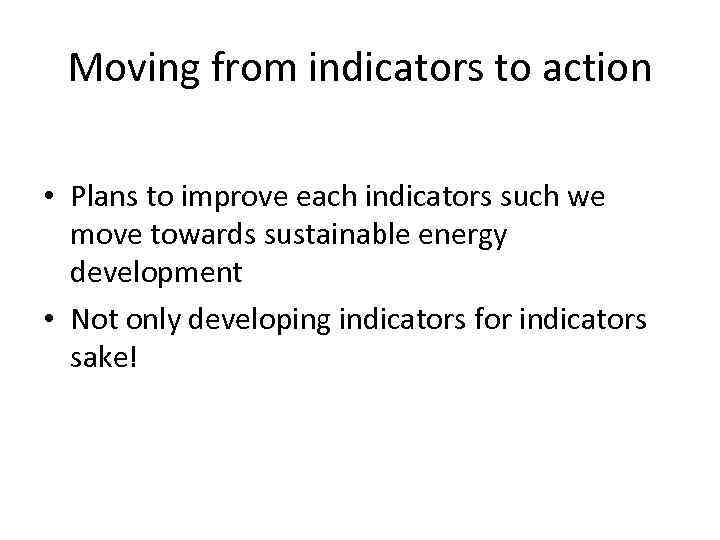 Moving from indicators to action

• Plans to improve each indicators such we move towards sustainable energy development
• Not only developing indicators for indicators sake!